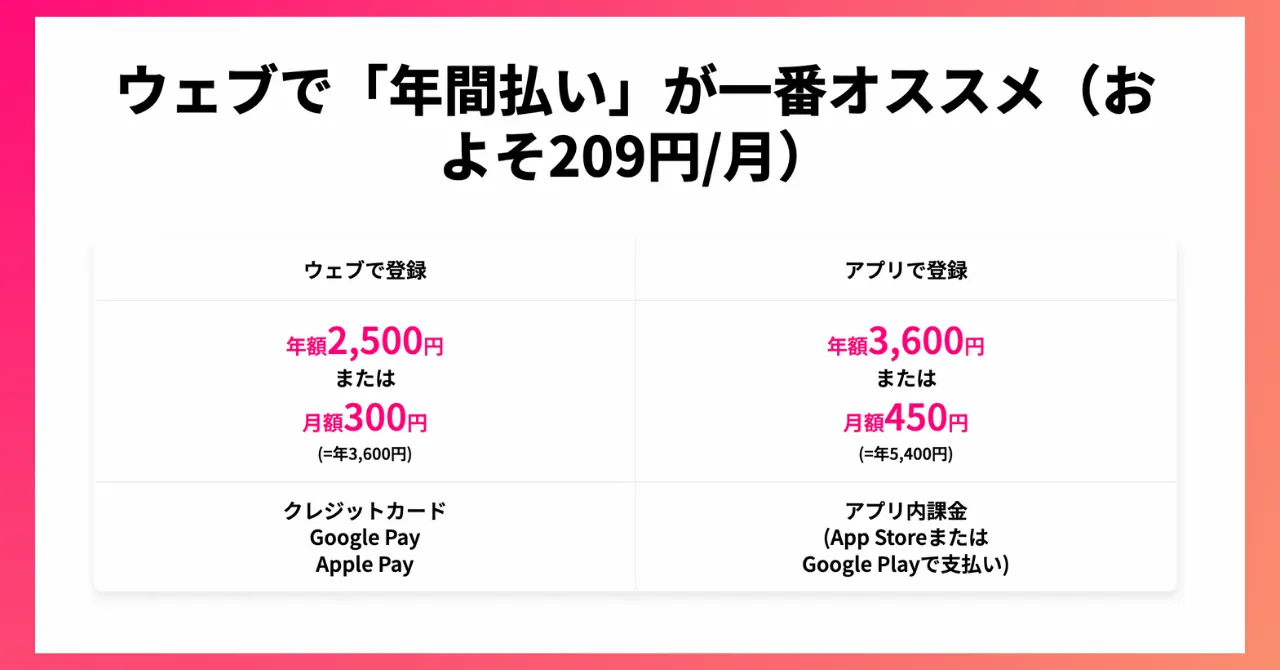 ウェブで「年間払い」が一番オススメ（およそ209円/月）

| ウェブで登録 | アプリで登録 |
|---|---|
| 年額2,500円 または 月額300円 (=年3,600円) | 年額3,600円 または 月額450円 (=年5,400円) |
| クレジットカード Google Pay Apple Pay | アプリ内課金 (App Storeまたは Google Playで支払い) |